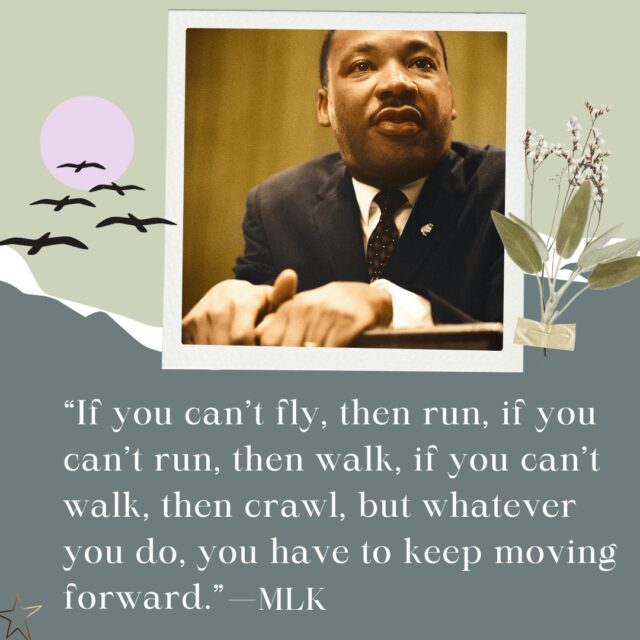 “If you can’t fly, then run, if you can’t run, then walk, if you can’t walk, then crawl, but whatever you do, you have to keep moving forward.”—MLK